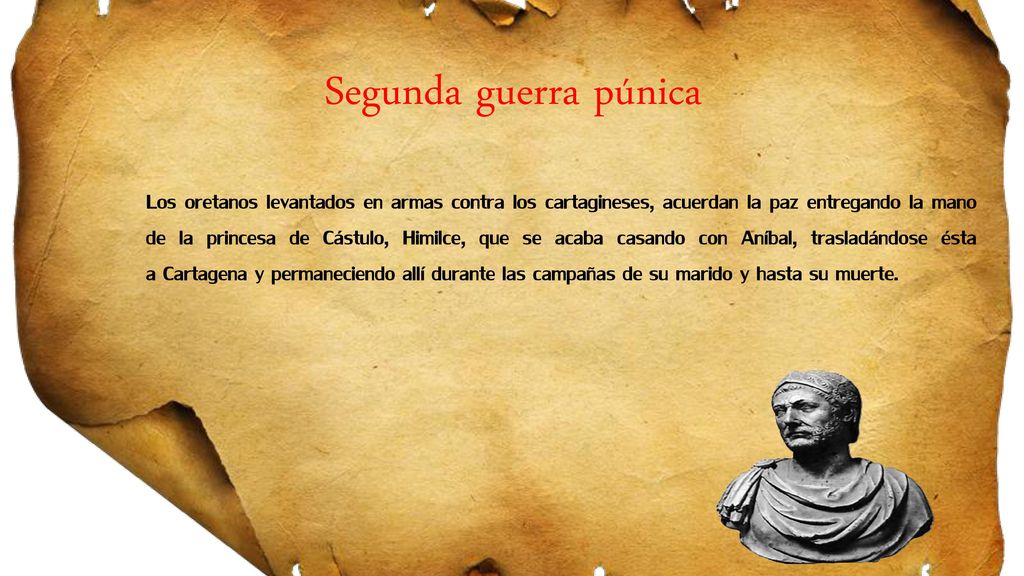 Segunda guerra púnica

Los oretanos levantados en armas contra los cartagineses, acuerdan la paz entregando la mano de la princesa de Cástulo, Himilce, que se acaba casando con Aníbal, trasladándose ésta a Cartagena y permaneciendo allí durante las campañas de su marido y hasta su muerte.